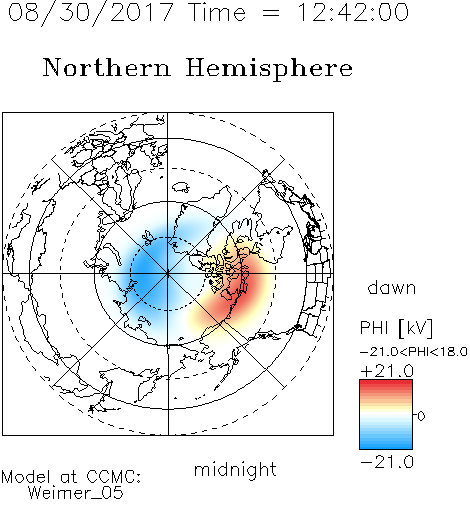 08/30/2017 Time = 12:42:00

Northern Hemisphere

dawn

PHI [kV]

−21.0<PHI<18.0

+21.0

0

−21.0

midnight

Model at CCMC:
Weimer_05